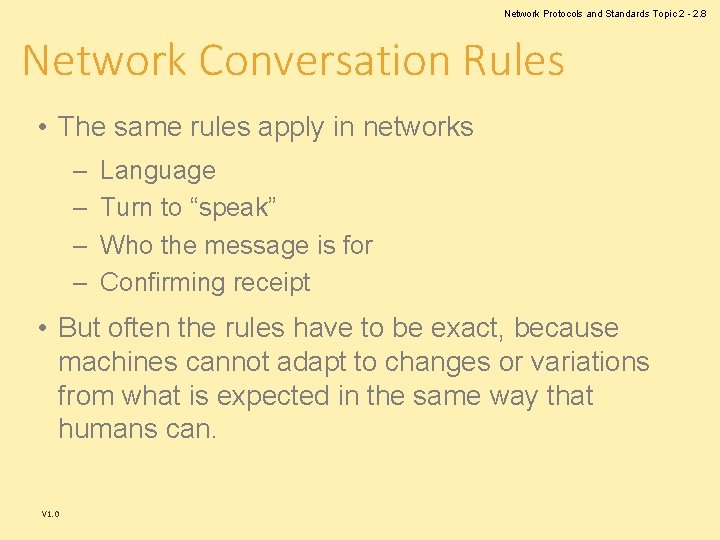 Network Protocols and Standards Topic 2 - 2.8

Network Conversation Rules

• The same rules apply in networks
– Language
– Turn to “speak”
– Who the message is for
– Confirming receipt

• But often the rules have to be exact, because machines cannot adapt to changes or variations from what is expected in the same way that humans can.

V1.0